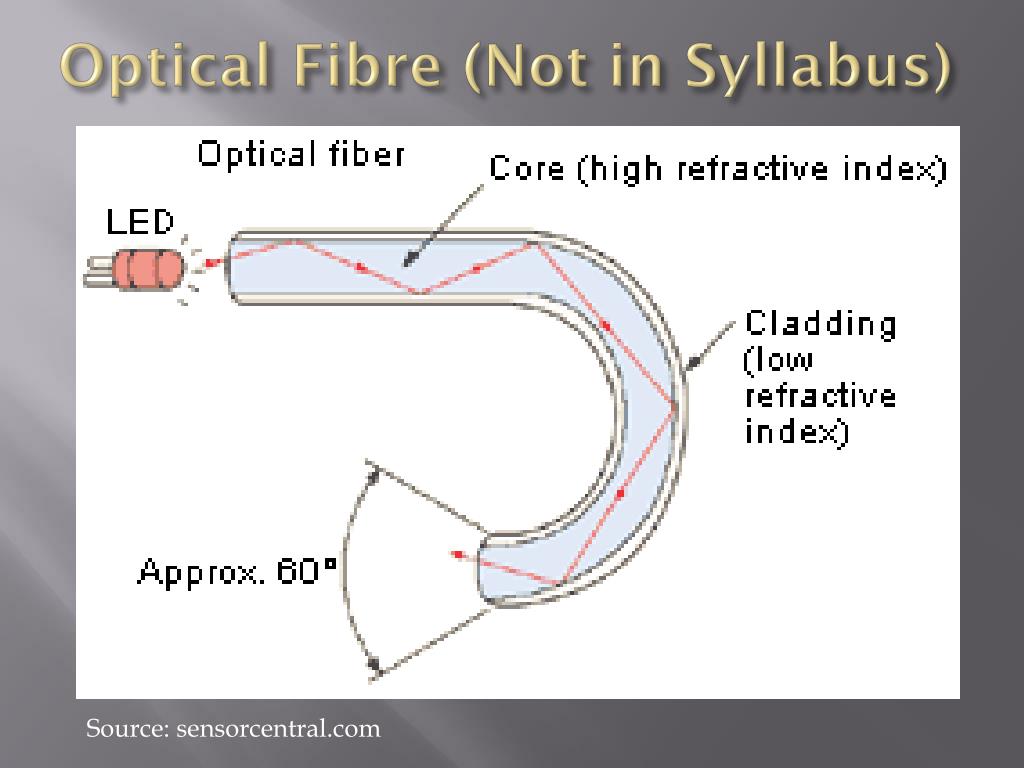 Optical Fibre (Not in Syllabus)

Optical fiber

Core (high refractive index)

LED

Cladding (low refractive index)

Approx. 60°

Source: sensorcentral.com